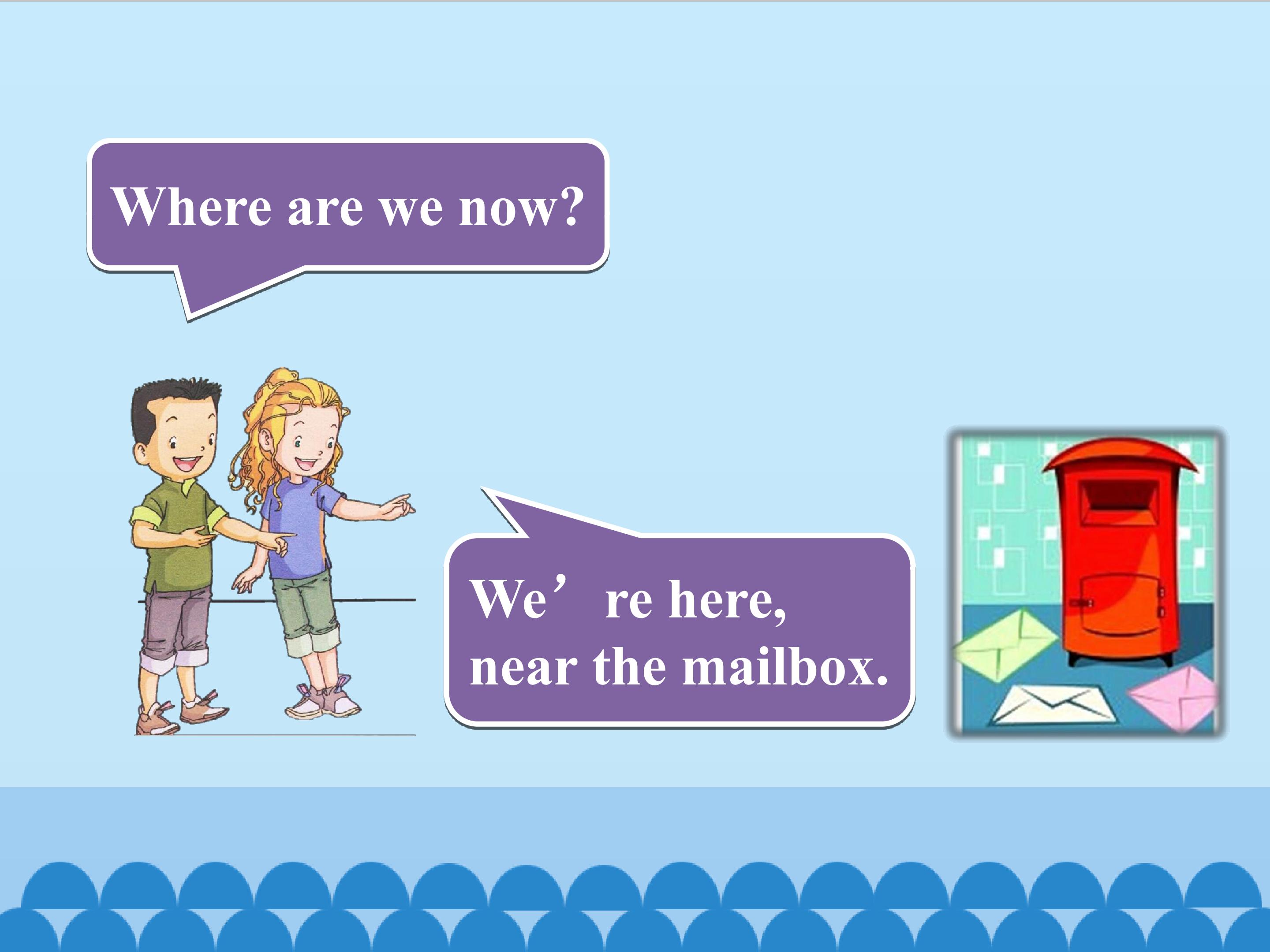 Where are we now?

We’re here, near the mailbox.